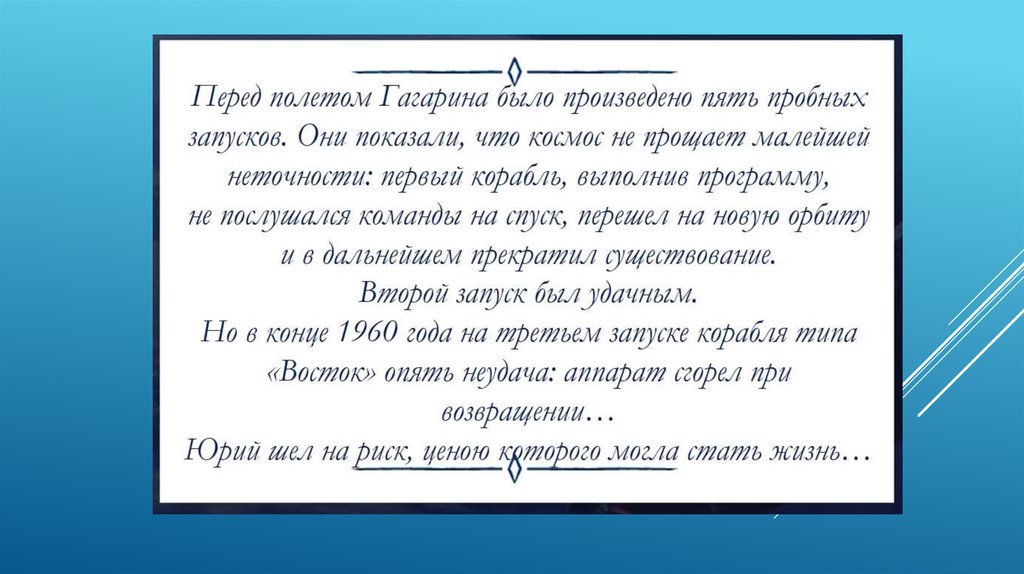 Перед полетом Гагарина было произведено пять пробных запусков. Они показали, что космос не прощает малейшей неточности: первый корабль, выполнив программу, не послушался команды на спуск, перешел на новую орбиту и в дальнейшем прекратил существование.
Второй запуск был удачным.
Но в конце 1960 года на третьем запуске корабля типа «Восток» опять неудача: аппарат сгорел при возвращении…
Юрий шел на риск, ценою которого могла стать жизнь…